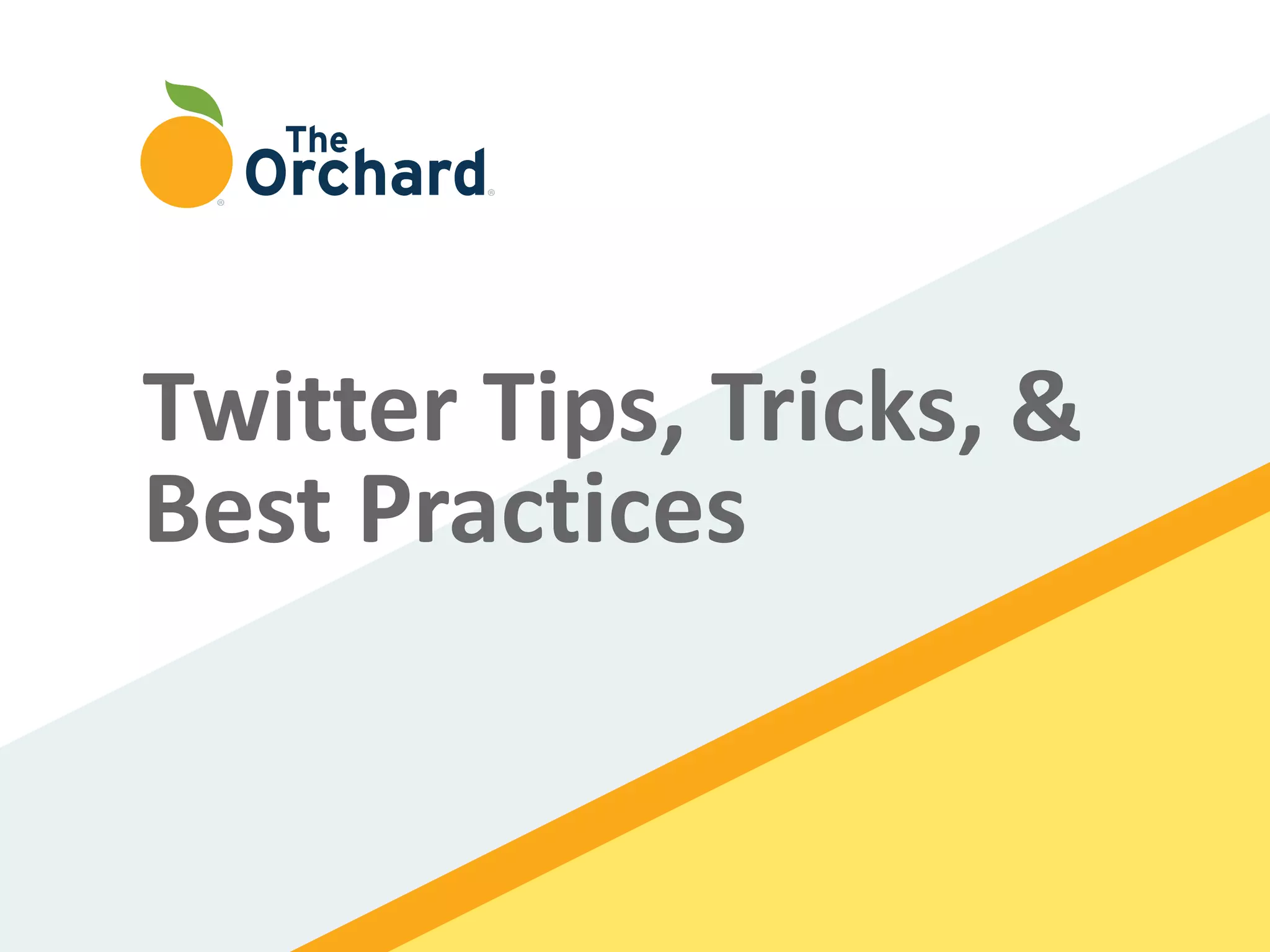 The Orchard®

Twitter Tips, Tricks, & Best Practices